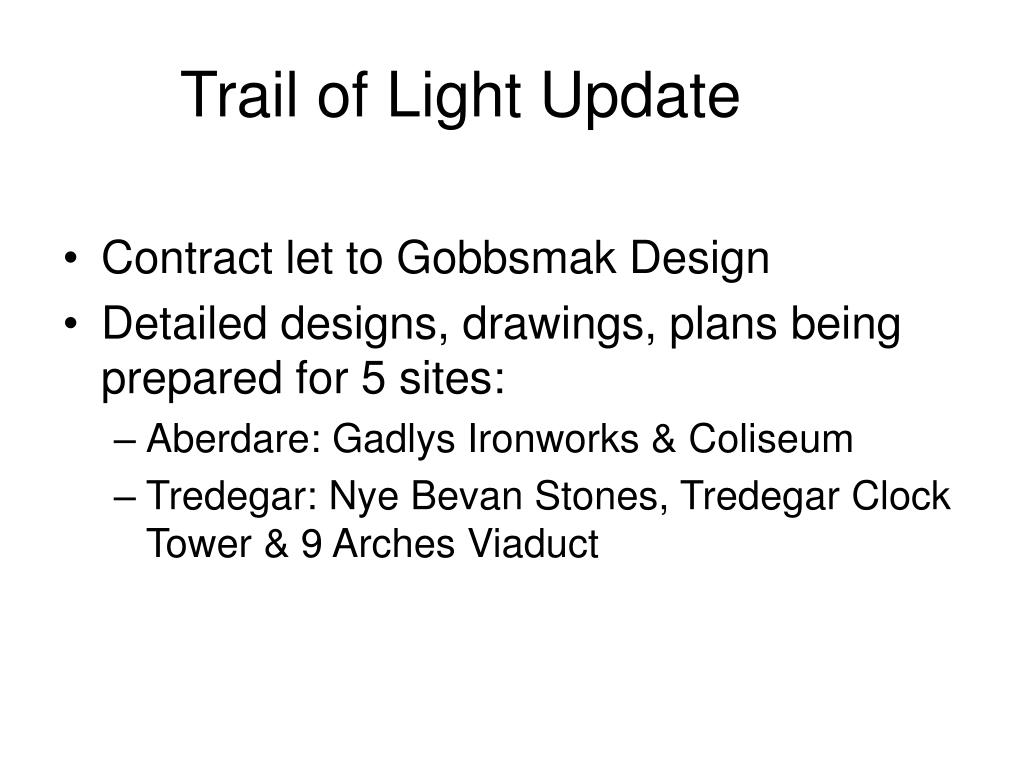 Trail of Light Update

• Contract let to Gobbsmak Design
• Detailed designs, drawings, plans being prepared for 5 sites:
– Aberdare: Gadlys Ironworks & Coliseum
– Tredegar: Nye Bevan Stones, Tredegar Clock Tower & 9 Arches Viaduct